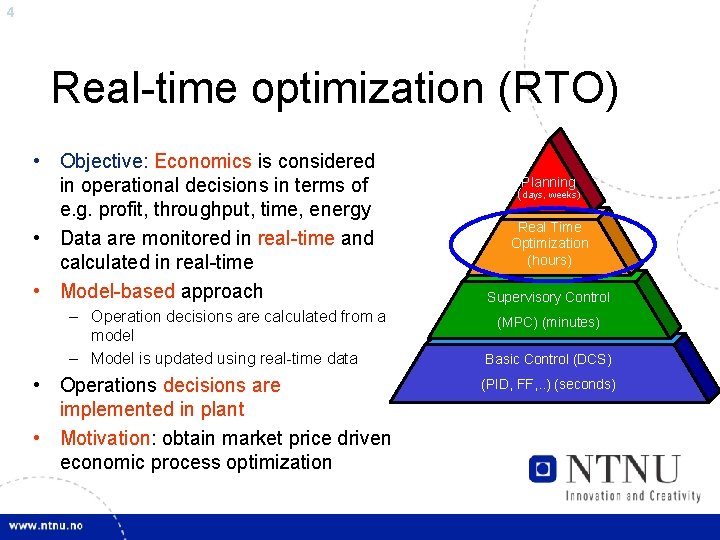 4

Real-time optimization (RTO)

• Objective: Economics is considered in operational decisions in terms of e.g. profit, throughput, time, energy
• Data are monitored in real-time and calculated in real-time
• Model-based approach
– Operation decisions are calculated from a model
– Model is updated using real-time data
• Operations decisions are implemented in plant
• Motivation: obtain market price driven economic process optimization

Planning
(days, weeks)

Real Time Optimization
(hours)

Supervisory Control
(MPC) (minutes)

Basic Control (DCS)
(PID, FF,..) (seconds)

NTNU
Innovation and Creativity

www.ntnu.no